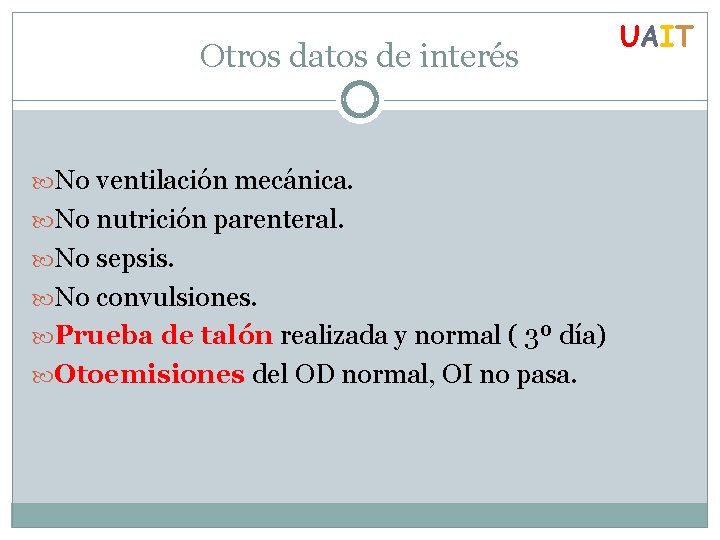 Otros datos de interés

UAIT

No ventilación mecánica.
No nutrición parenteral.
No sepsis.
No convulsiones.
Prueba de talón realizada y normal ( 3º día)
Otoemisiones del OD normal, OI no pasa.